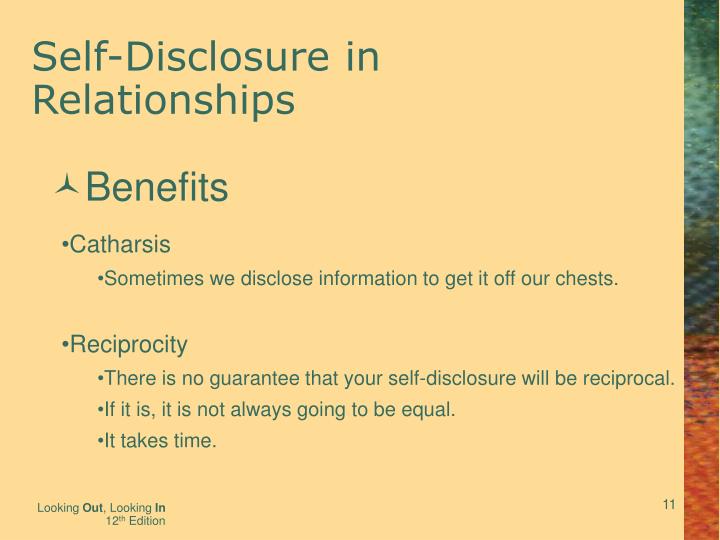 Self-Disclosure in Relationships

Benefits

•Catharsis

•Sometimes we disclose information to get it off our chests.

•Reciprocity

•There is no guarantee that your self-disclosure will be reciprocal.

•If it is, it is not always going to be equal.

•It takes time.

Looking Out, Looking In
12th Edition

11